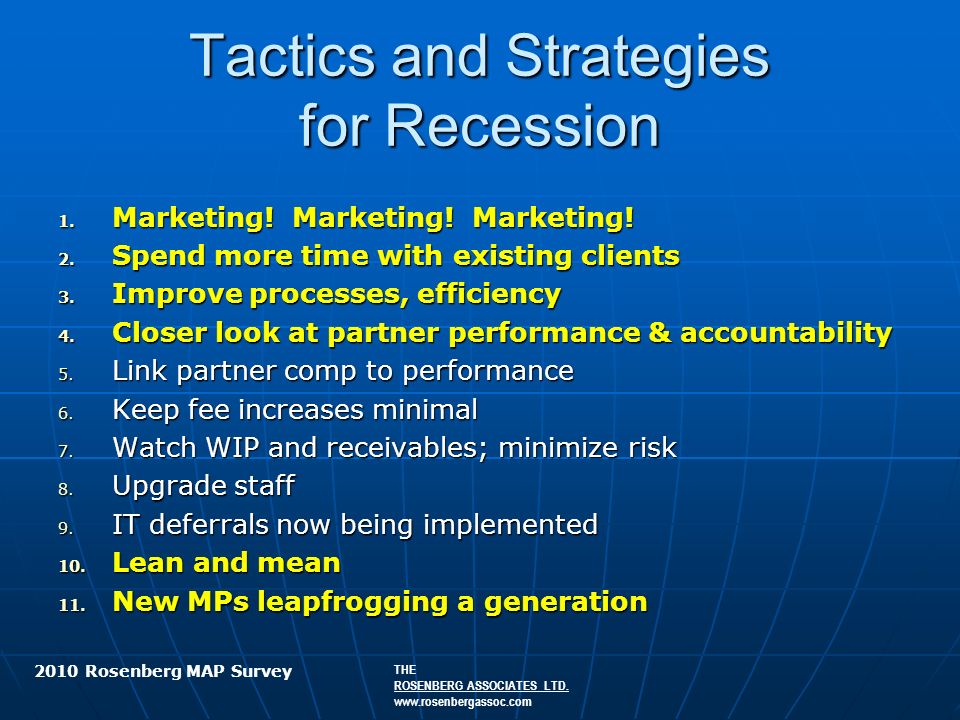 Tactics and Strategies for Recession

1. Marketing! Marketing! Marketing!
2. Spend more time with existing clients
3. Improve processes, efficiency
4. Closer look at partner performance & accountability
5. Link partner comp to performance
6. Keep fee increases minimal
7. Watch WIP and receivables; minimize risk
8. Upgrade staff
9. IT deferrals now being implemented
10. Lean and mean
11. New MPs leapfrogging a generation

2010 Rosenberg MAP Survey

THE
ROSENBERG ASSOCIATES LTD.
www.rosenbergassoc.com